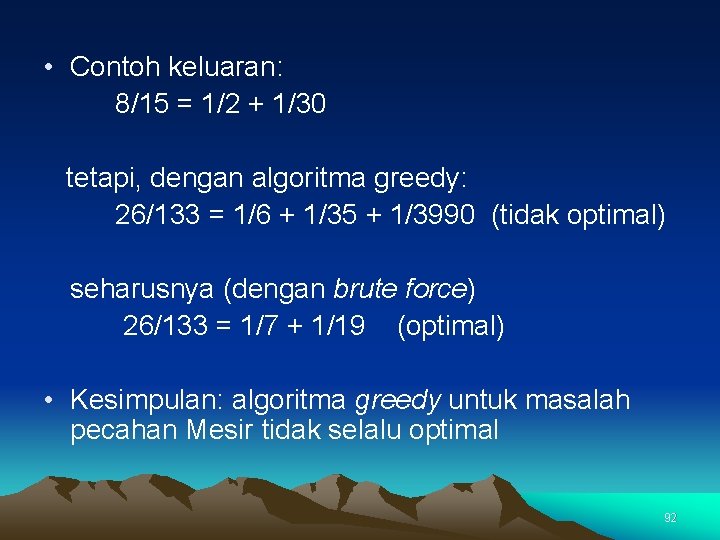 • Contoh keluaran:

8/15 = 1/2 + 1/30

tetapi, dengan algoritma greedy:

26/133 = 1/6 + 1/35 + 1/3990 (tidak optimal)

seharusnya (dengan brute force)

26/133 = 1/7 + 1/19 (optimal)

• Kesimpulan: algoritma greedy untuk masalah pecahan Mesir tidak selalu optimal

92